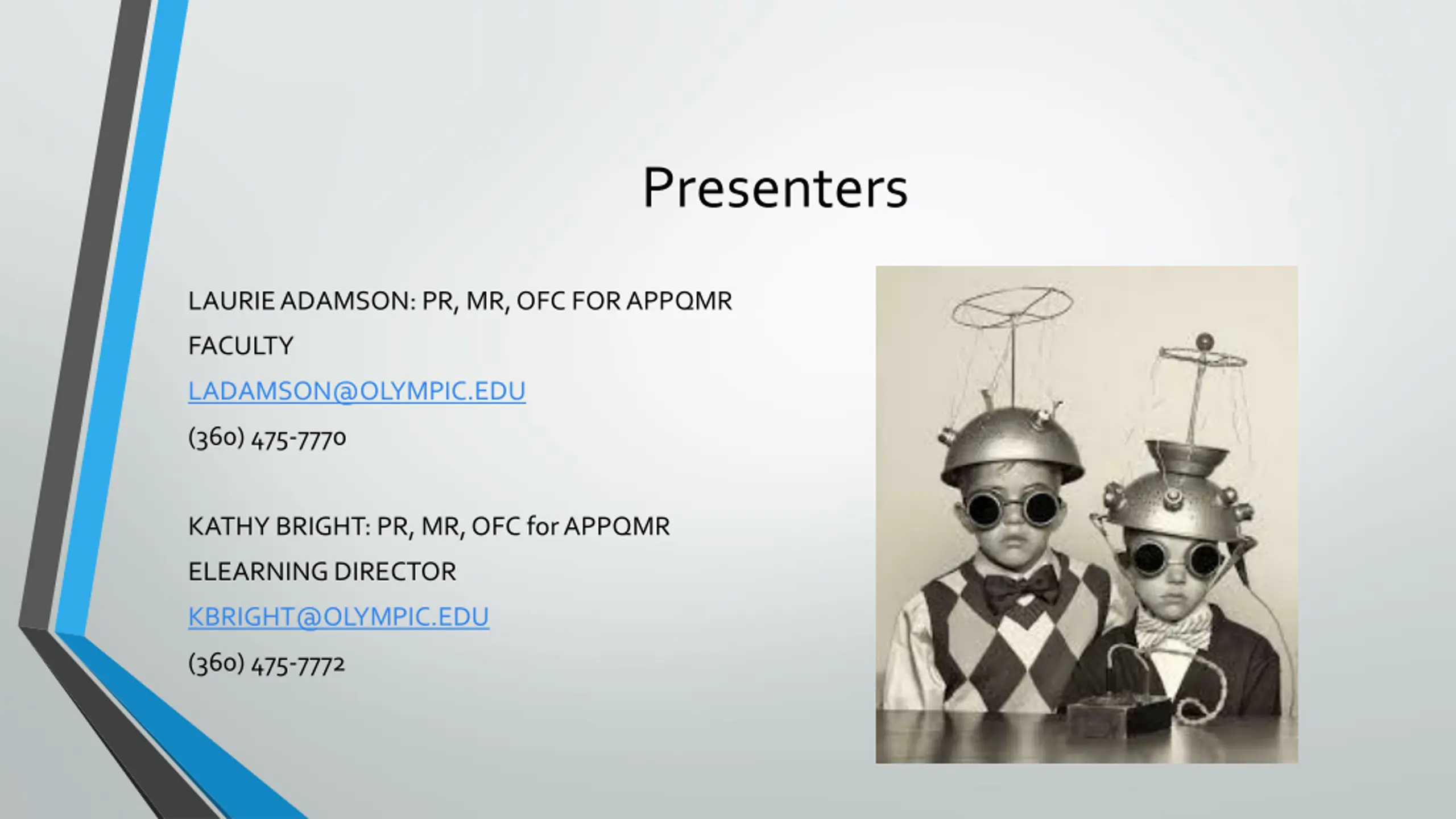 Presenters

LAURIE ADAMSON: PR, MR, OFC FOR APPQMR

FACULTY

LADAMSON@OLYMPIC.EDU

(360) 475-7770

KATHY BRIGHT: PR, MR, OFC for APPQMR

ELEARNING DIRECTOR

KBRIGHT@OLYMPIC.EDU

(360) 475-7772